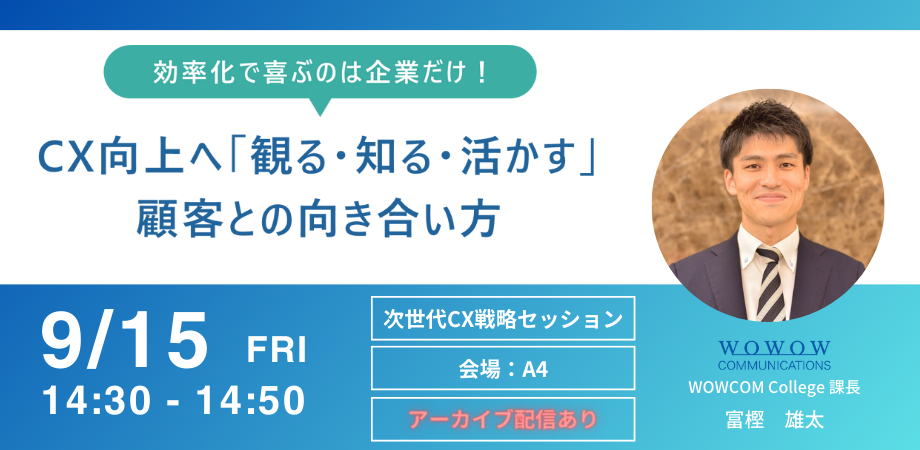 効率化で喜ぶのは企業だけ！

CX向上へ「観る・知る・活かす」
顧客との向き合い方

9/15 FRI
14:30 - 14:50

次世代CX戦略セッション

会場：A4

アーカイブ配信あり

WOWOW
COMMUNICATIONS
WOWCOM College 課長
富樫　雄太